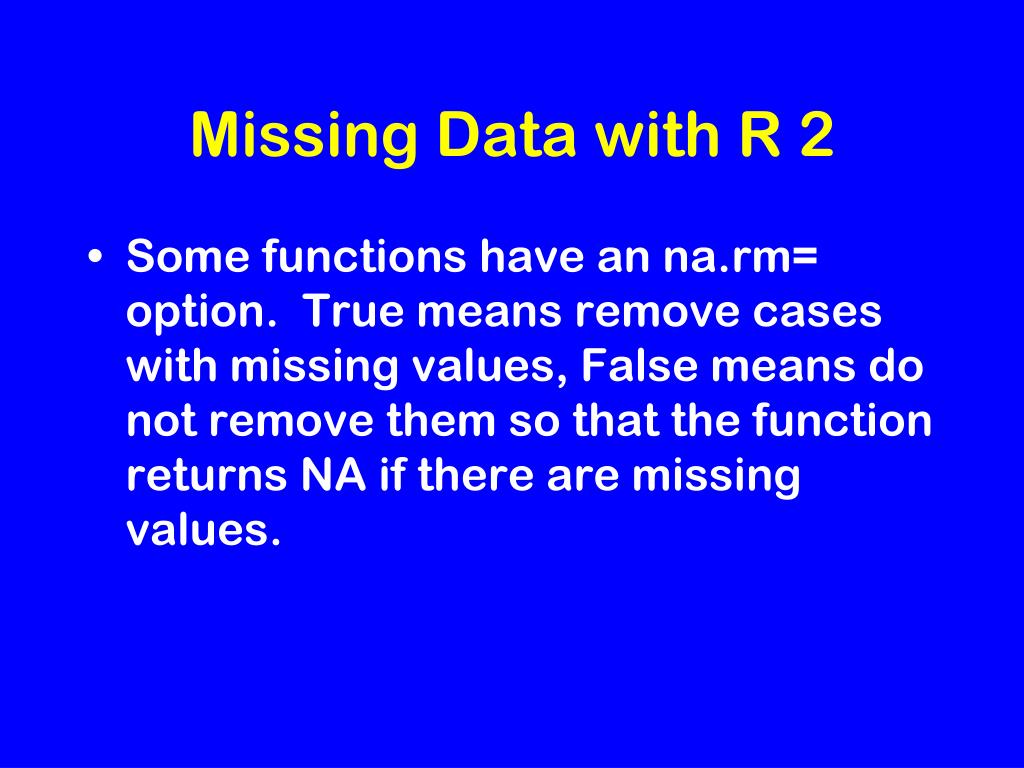 Missing Data with R 2

• Some functions have an na.rm= option. True means remove cases with missing values, False means do not remove them so that the function returns NA if there are missing values.